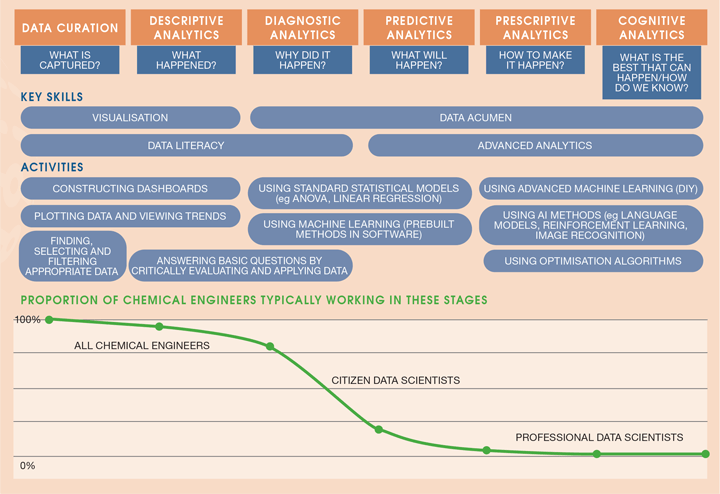 DATA CURATION

WHAT IS CAPTURED?

DESCRIPTIVE ANALYTICS

WHAT HAPPENED?

DIAGNOSTIC ANALYTICS

WHY DID IT HAPPEN?

PREDICTIVE ANALYTICS

WHAT WILL HAPPEN?

PRESCRIPTIVE ANALYTICS

HOW TO MAKE IT HAPPEN?

COGNITIVE ANALYTICS

WHAT IS THE BEST THAT CAN HAPPEN/HOW DO WE KNOW?

KEY SKILLS

VISUALISATION

DATA ACUMEN

DATA LITERACY

ADVANCED ANALYTICS

ACTIVITIES

CONSTRUCTING DASHBOARDS

PLOTTING DATA AND VIEWING TRENDS

FINDING, SELECTING AND FILTERING APPROPRIATE DATA

ANSWERING BASIC QUESTIONS BY CRITICALLY EVALUATING AND APPLYING DATA

USING STANDARD STATISTICAL MODELS (eg ANOVA, LINEAR REGRESSION)

USING MACHINE LEARNING (PREBUILT METHODS IN SOFTWARE)

USING ADVANCED MACHINE LEARNING (DIY)

USING AI METHODS (eg LANGUAGE MODELS, REINFORCEMENT LEARNING, IMAGE RECOGNITION)

USING OPTIMISATION ALGORITHMS

PROPORTION OF CHEMICAL ENGINEERS TYPICALLY WORKING IN THESE STAGES

100%

ALL CHEMICAL ENGINEERS

CITIZEN DATA SCIENTISTS

PROFESSIONAL DATA SCIENTISTS

0%